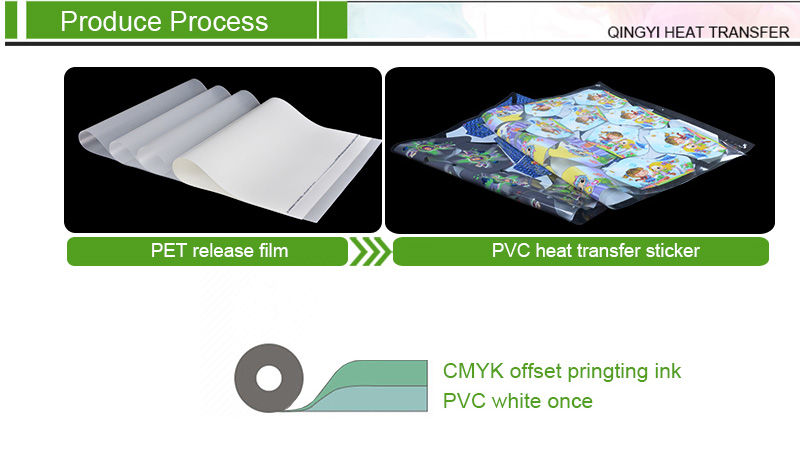 Produce Process

QINGYI HEAT TRANSFER

PET release film

PVC heat transfer sticker

CMYK offset pringting ink

PVC white once